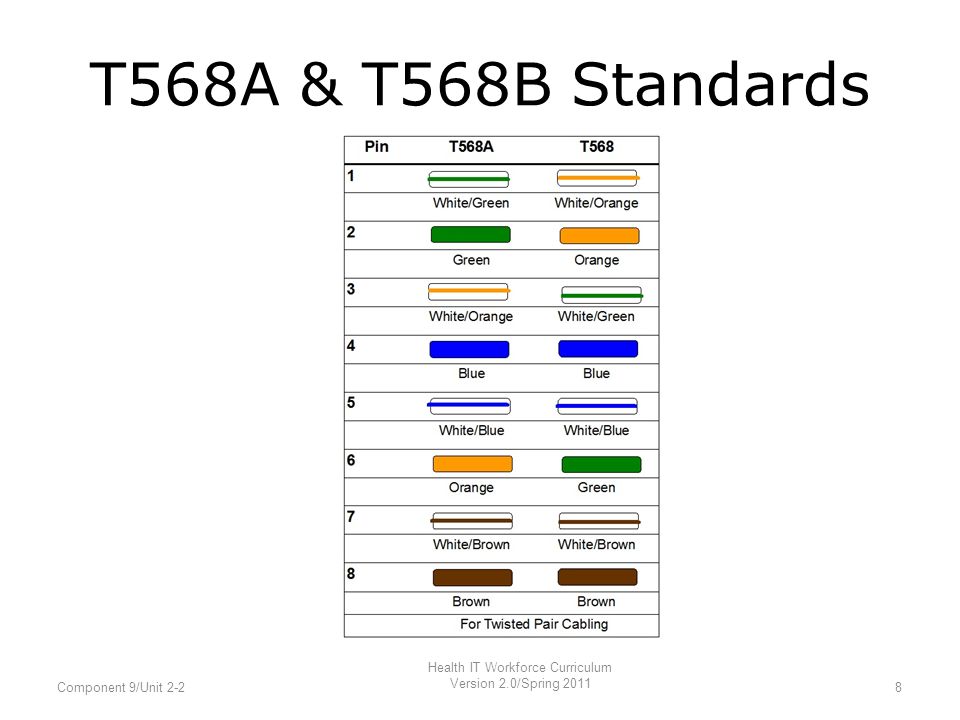 T568A & T568B Standards

| Pin | T568A | T568 |
|---|---|---|
| 1 | White/Green | White/Orange |
| 2 | Green | Orange |
| 3 | White/Orange | White/Green |
| 4 | Blue | Blue |
| 5 | White/Blue | White/Blue |
| 6 | Orange | Green |
| 7 | White/Brown | White/Brown |
| 8 | Brown | Brown |
| For Twisted Pair Cabling | | |

Component 9/Unit 2-2

Health IT Workforce Curriculum
Version 2.0/Spring 2011

8